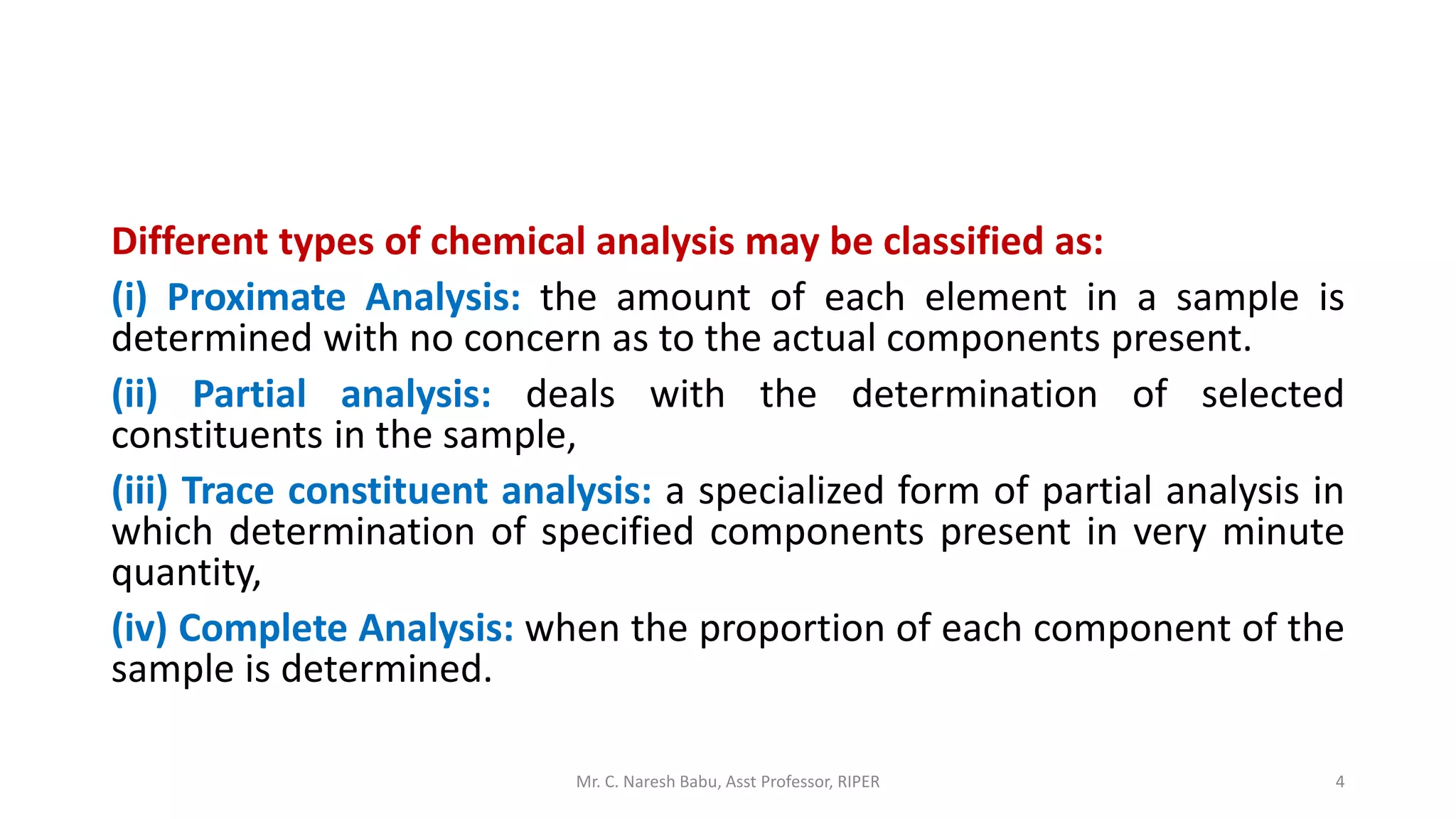 Different types of chemical analysis may be classified as:

(i) Proximate Analysis: the amount of each element in a sample is determined with no concern as to the actual components present.

(ii) Partial analysis: deals with the determination of selected constituents in the sample,

(iii) Trace constituent analysis: a specialized form of partial analysis in which determination of specified components present in very minute quantity,

(iv) Complete Analysis: when the proportion of each component of the sample is determined.

Mr. C. Naresh Babu, Asst Professor, RIPER

4